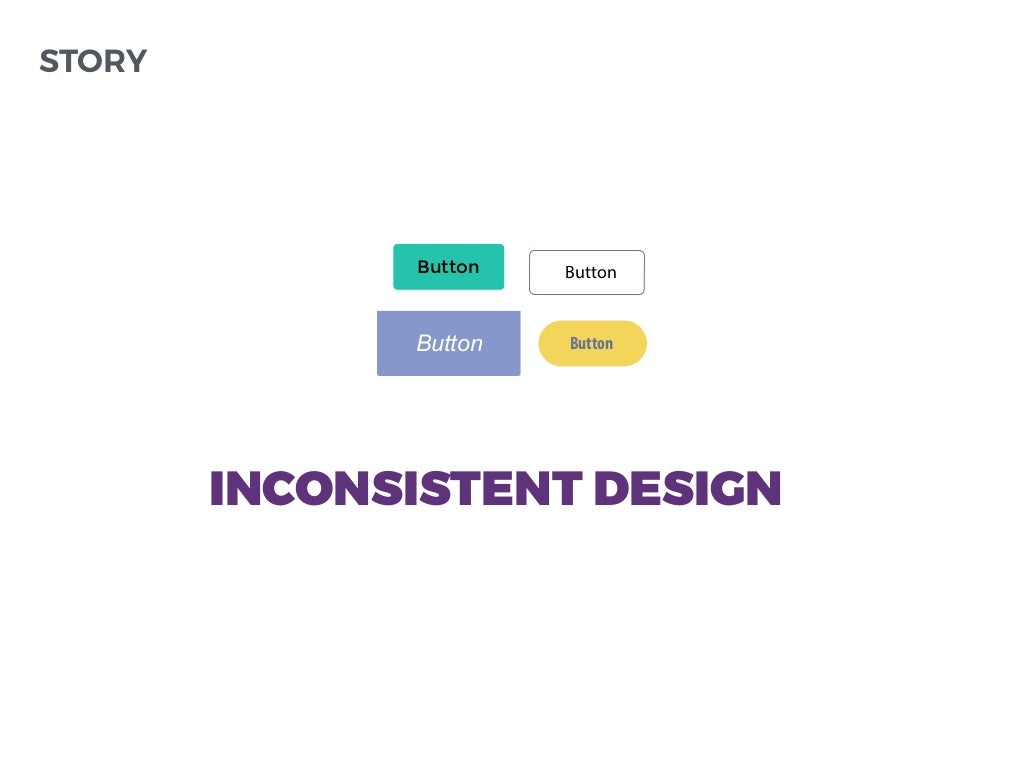 STORY

Button Button

Button Button

INCONSISTENT DESIGN